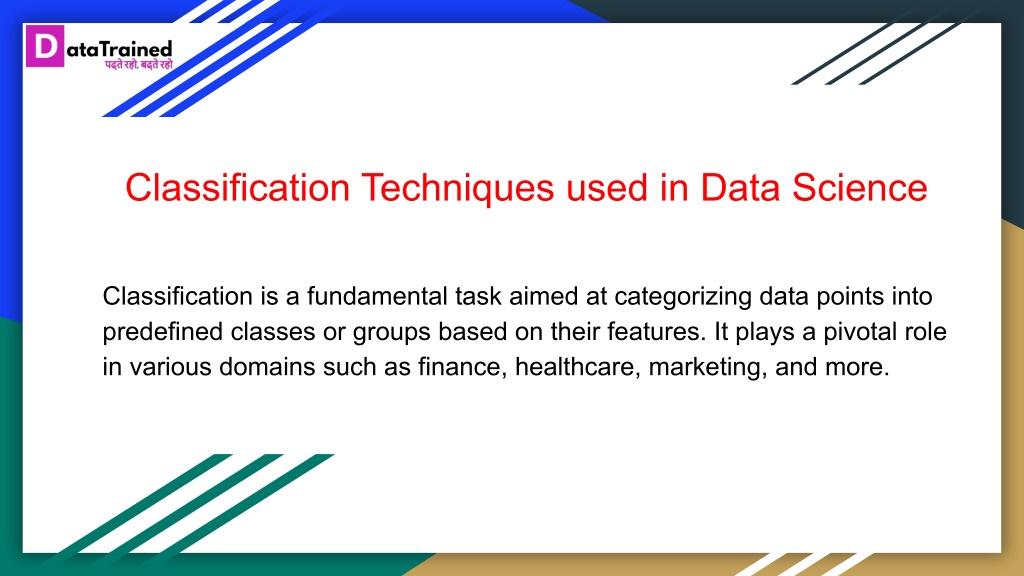 DataTrained
पढ़ते रहो. बढ़ते रहो

Classification Techniques used in Data Science

Classification is a fundamental task aimed at categorizing data points into predefined classes or groups based on their features. It plays a pivotal role in various domains such as finance, healthcare, marketing, and more.